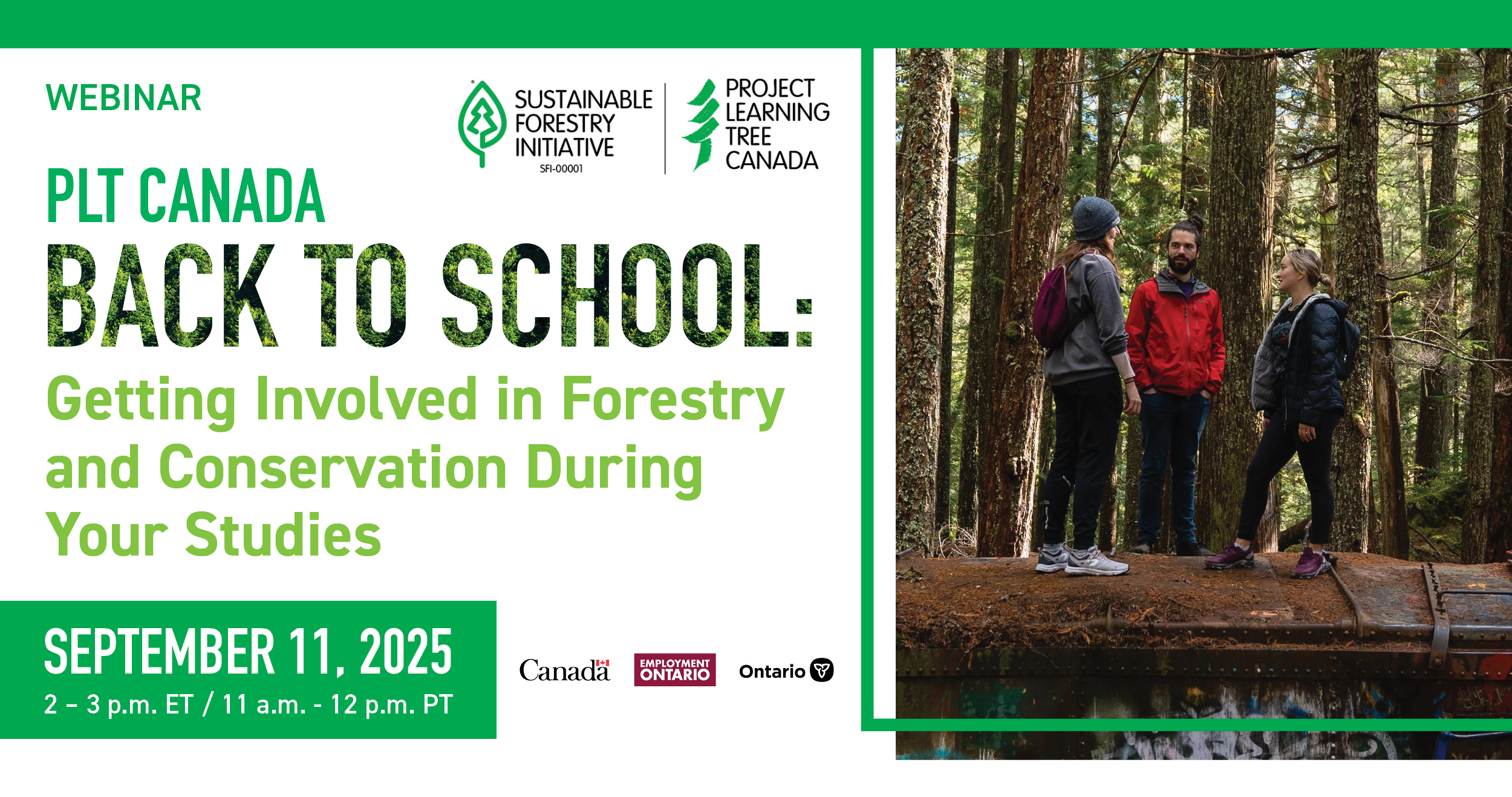 WEBINAR

SUSTAINABLE FORESTRY INITIATIVE
SFI-00001

PROJECT LEARNING TREE CANADA

PLT CANADA
BACK TO SCHOOL:
Getting Involved in Forestry and Conservation During Your Studies

SEPTEMBER 11, 2025
2 – 3 p.m. ET / 11 a.m. - 12 p.m. PT

Canada

EMPLOYMENT ONTARIO

Ontario